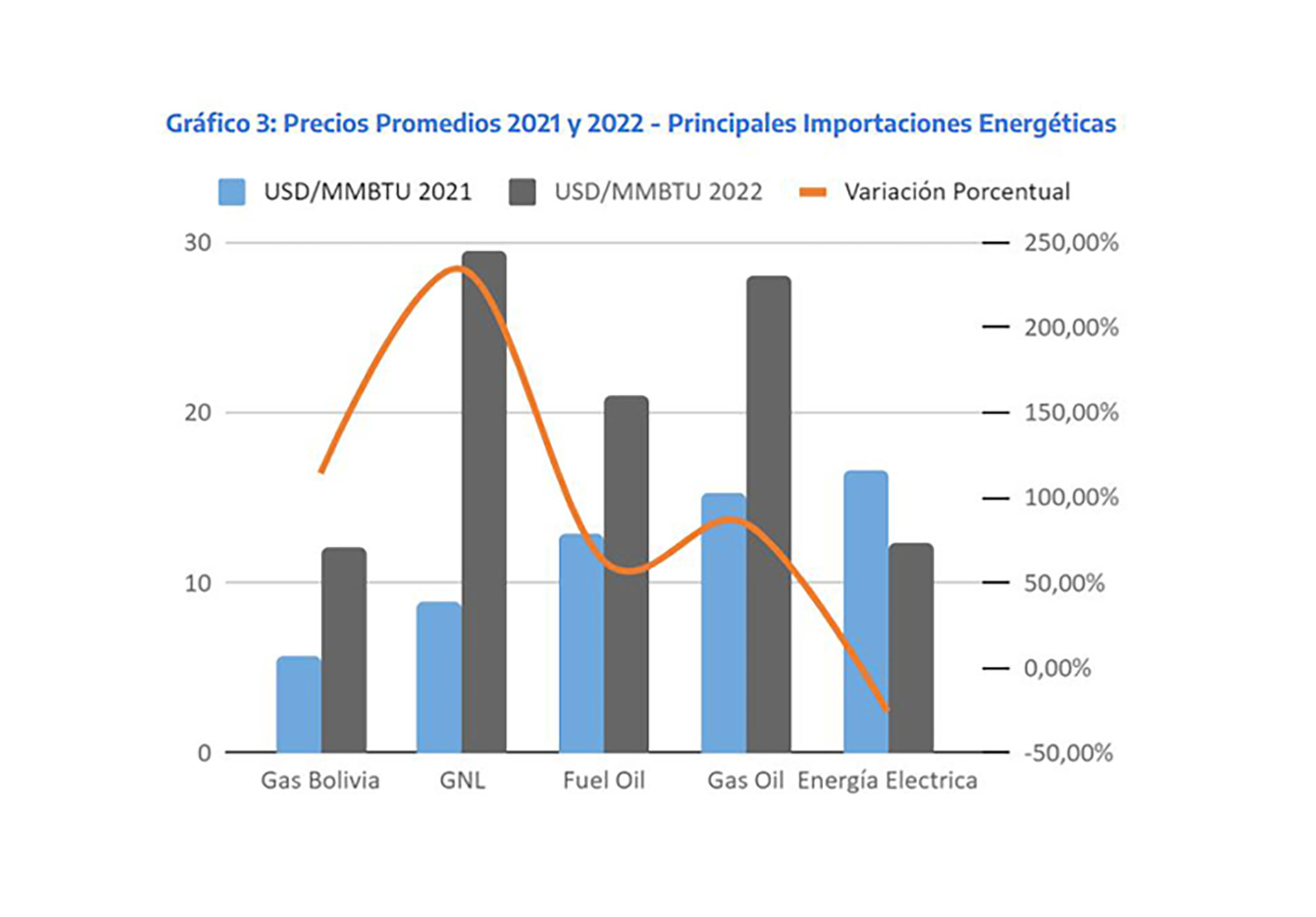 Gráfico 3: Precios Promedios 2021 y 2022 - Principales Importaciones Energéticas

USD/MMBTU 2021
USD/MMBTU 2022
Variación Porcentual

30
20
10
0

250,00%
200,00%
150,00%
100,00%
50,00%
0,00%
-50,00%

Gas Bolivia
GNL
Fuel Oil
Gas Oil
Energía Electrica